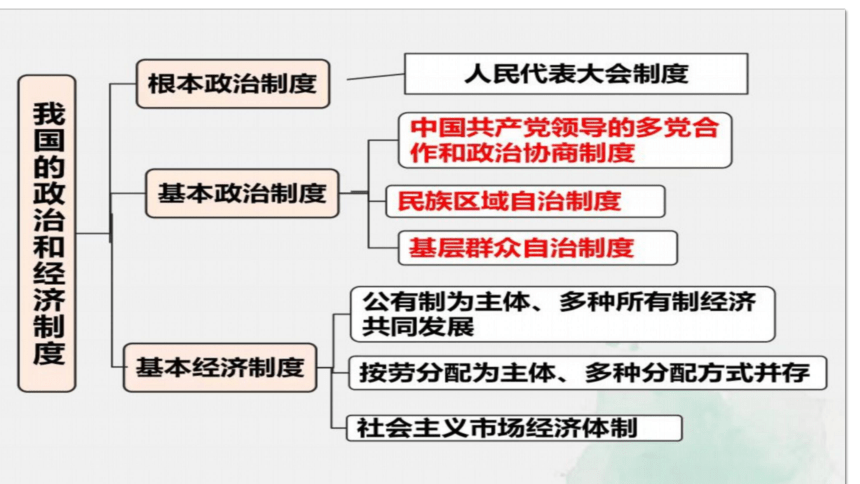 我国的政治和经济制度

根本政治制度

人民代表大会制度

基本政治制度

中国共产党领导的多党合作和政治协商制度

民族区域自治制度

基层群众自治制度

基本经济制度

公有制为主体、多种所有制经济共同发展

按劳分配为主体、多种分配方式并存

社会主义市场经济体制